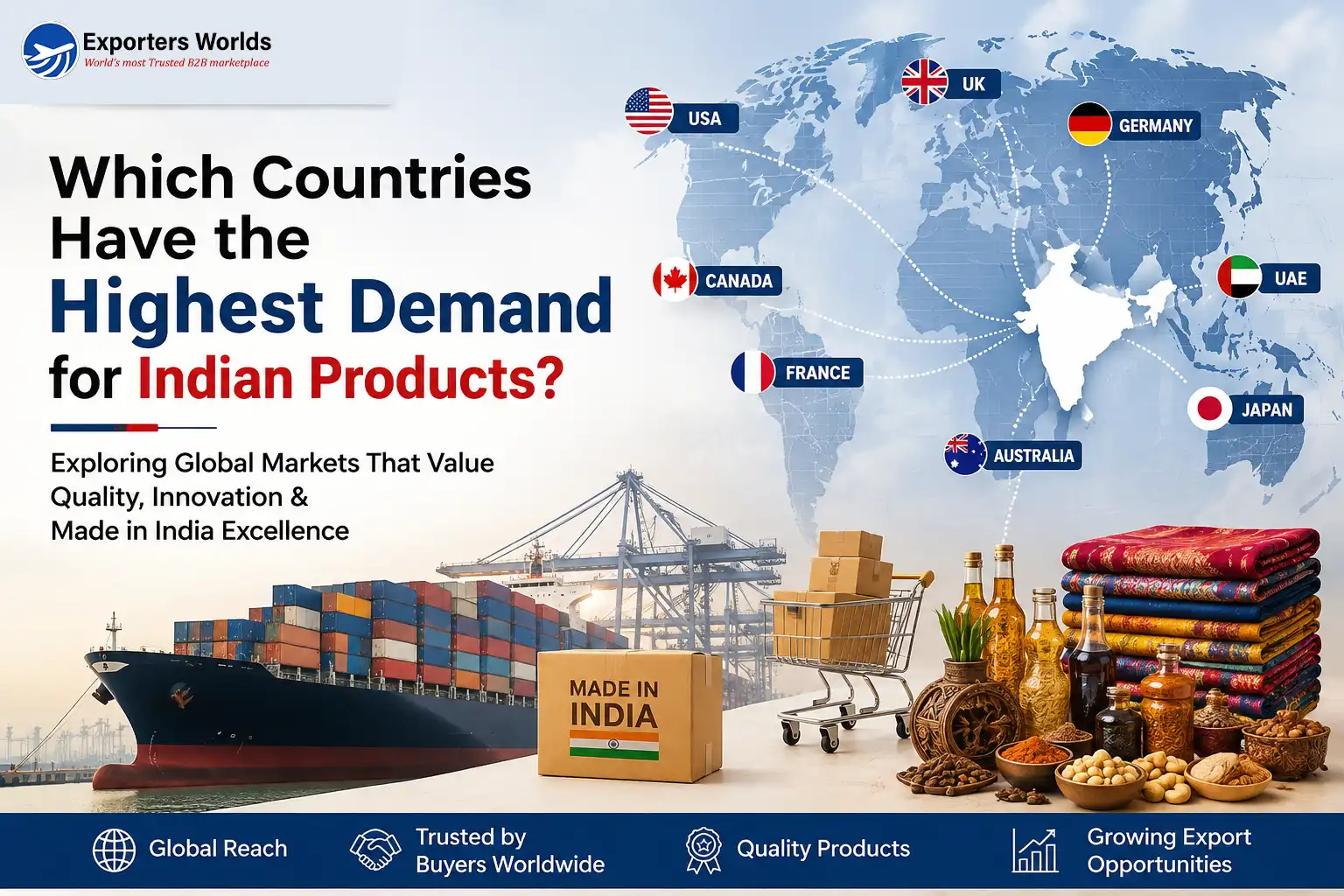 Exporters Worlds
World's most Trusted B2B marketplace

Which Countries Have the Highest Demand for Indian Products?

Exploring Global Markets That Value Quality, Innovation & Made in India Excellence

USA
UK
GERMANY
CANADA
UAE
FRANCE
JAPAN
AUSTRALIA

MADE IN INDIA

Global Reach
Trusted by Buyers Worldwide
Quality Products
Growing Export Opportunities